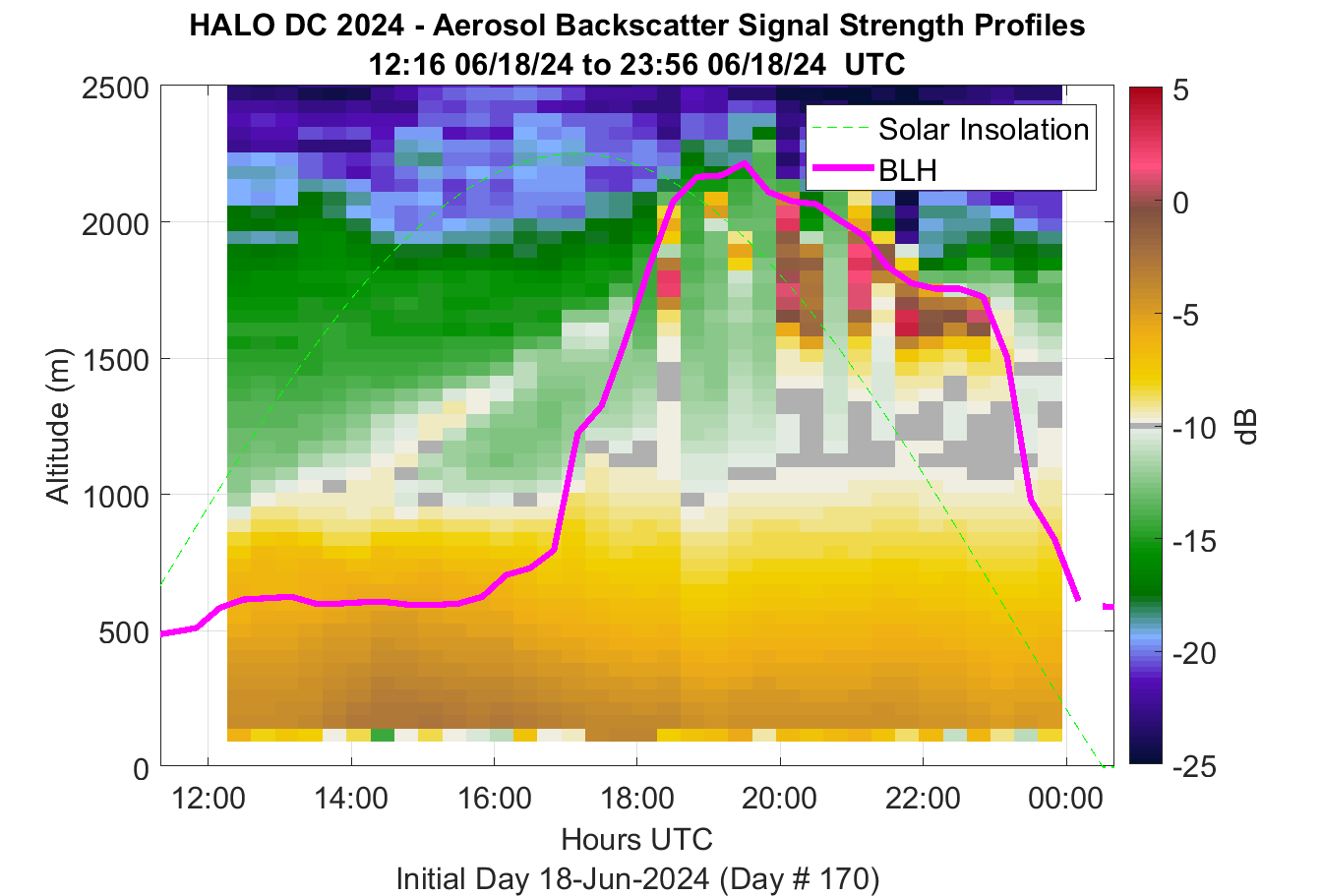 HALO DC 2024 - Aerosol Backscatter Signal Strength Profiles
12:16 06/18/24 to 23:56 06/18/24 UTC

Solar Insolation
BLH

Altitude (m)
2500
2000
1500
1000
500
0

12:00
14:00
16:00
18:00
20:00
22:00
00:00

Hours UTC
Initial Day 18-Jun-2024 (Day # 170)

5
0
-5
-10
-15
-20
-25
dB